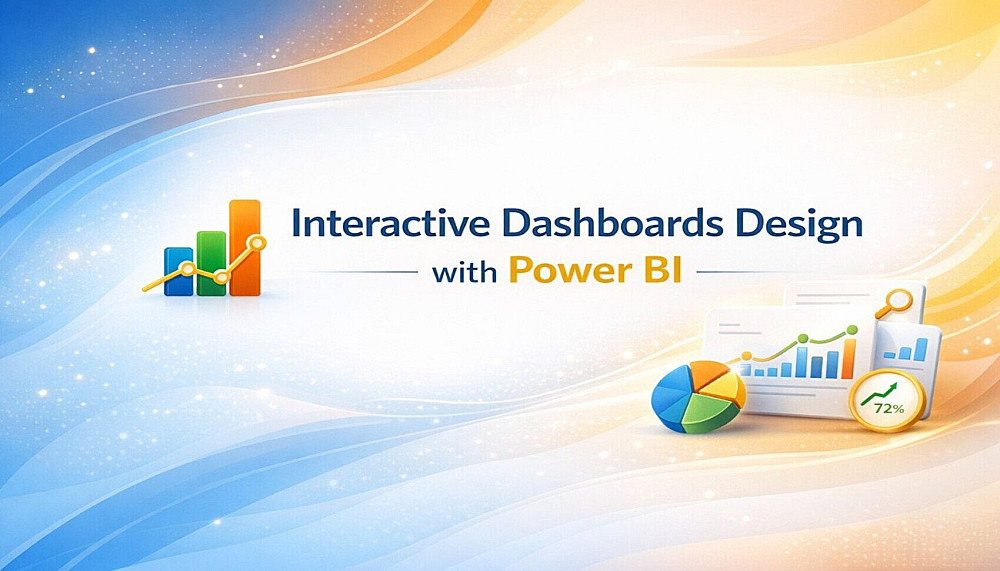 Interactive Dashboards Design
with Power BI

72%